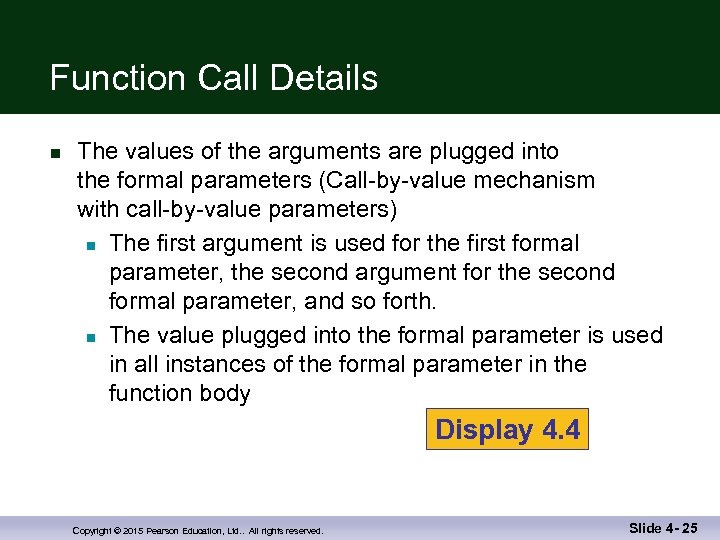 Function Call Details

- The values of the arguments are plugged into the formal parameters (Call-by-value mechanism with call-by-value parameters)
  - The first argument is used for the first formal parameter, the second argument for the second formal parameter, and so forth.
  - The value plugged into the formal parameter is used in all instances of the formal parameter in the function body

Display 4.4

Copyright © 2015 Pearson Education, Ltd.. All rights reserved.

Slide 4- 25